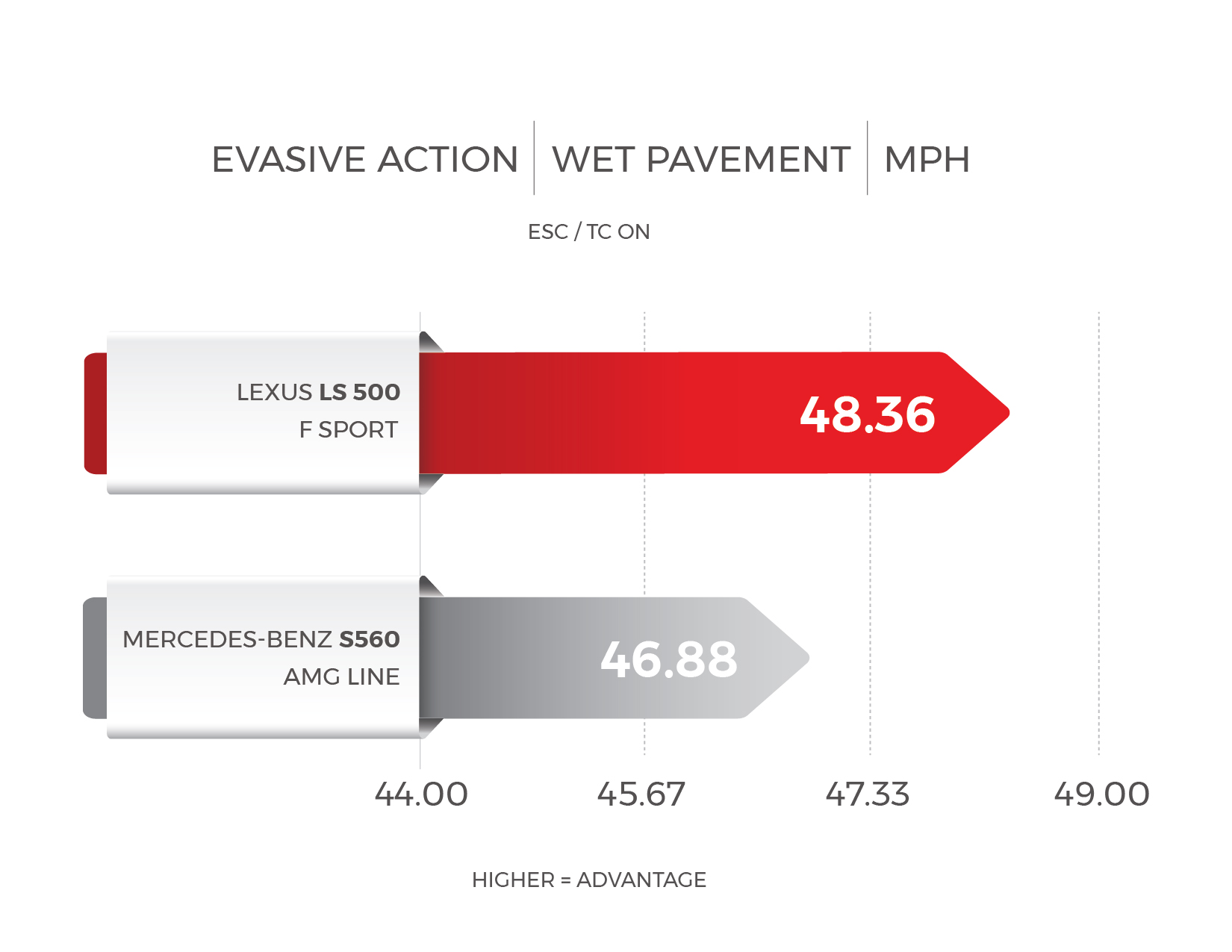 EVASIVE ACTION | WET PAVEMENT | MPH

ESC / TC ON

LEXUS LS 500
F SPORT

48.36

MERCEDES-BENZ S560
AMG LINE

46.88

44.00
45.67
47.33
49.00

HIGHER = ADVANTAGE